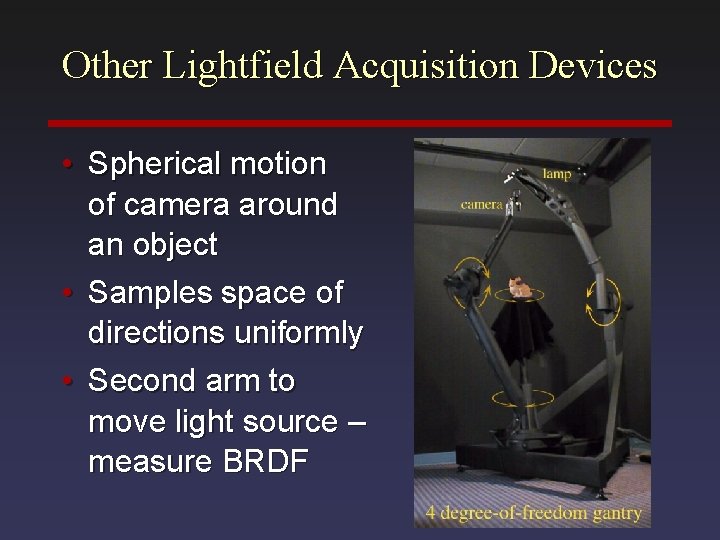 Other Lightfield Acquisition Devices

• Spherical motion of camera around an object
• Samples space of directions uniformly
• Second arm to move light source – measure BRDF

lamp

camera

4 degree-of-freedom gantry